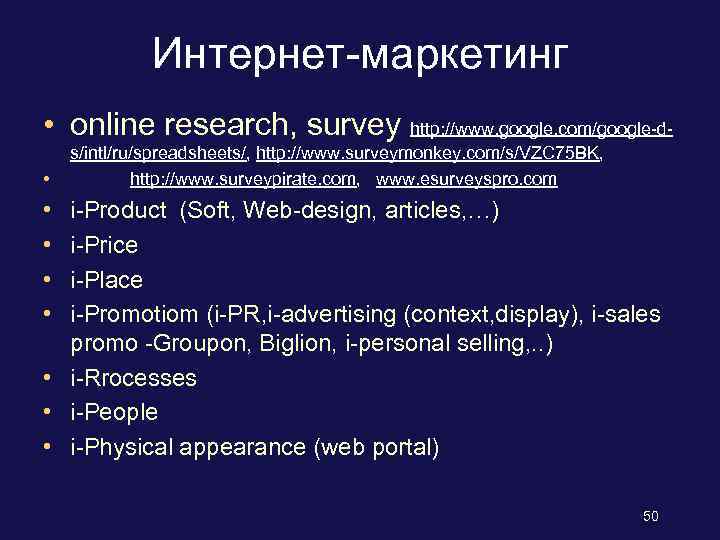 Интернет-маркетинг

• online research, survey http://www.google.com/google-d-s/intl/ru/spreadsheets/, http://www.surveymonkey.com/s/VZC75BK,
• http://www.surveypirate.com, www.esurveyspro.com
• i-Product (Soft, Web-design, articles,…)
• i-Price
• i-Place
• i-Promotiom (i-PR,i-advertising (context,display), i-sales promo -Groupon, Biglion, i-personal selling,..)
• i-Rrocesses
• i-People
• i-Physical appearance (web portal)

50